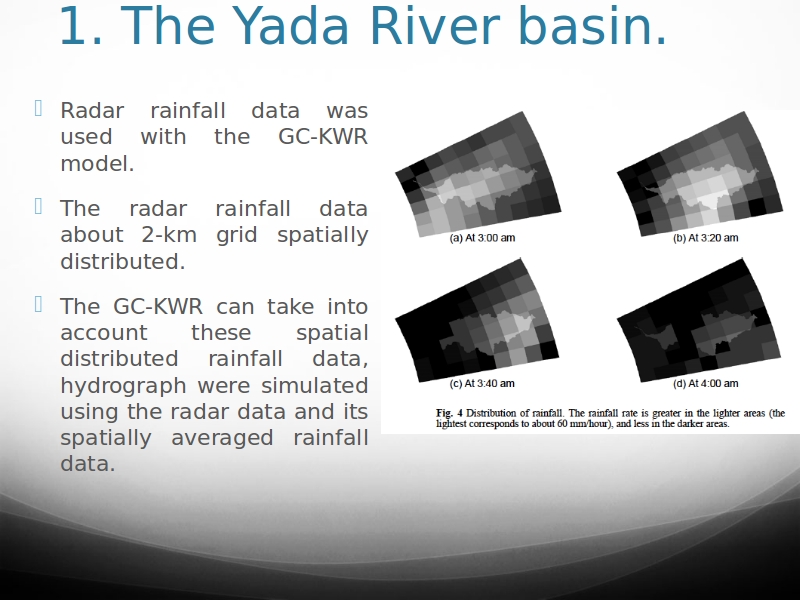 1. The Yada River basin.

Radar rainfall data was used with the GC-KWR model.

The radar rainfall data about 2-km grid spatially distributed.

The GC-KWR can take into account these spatial distributed rainfall data, hydrograph were simulated using the radar data and its spatially averaged rainfall data.

(a) At 3:00 am

(b) At 3:20 am

(c) At 3:40 am

(d) At 4:00 am

Fig. 4 Distribution of rainfall. The rainfall rate is greater in the lighter areas (the lightest corresponds to about 60 mm/hour), and less in the darker areas.